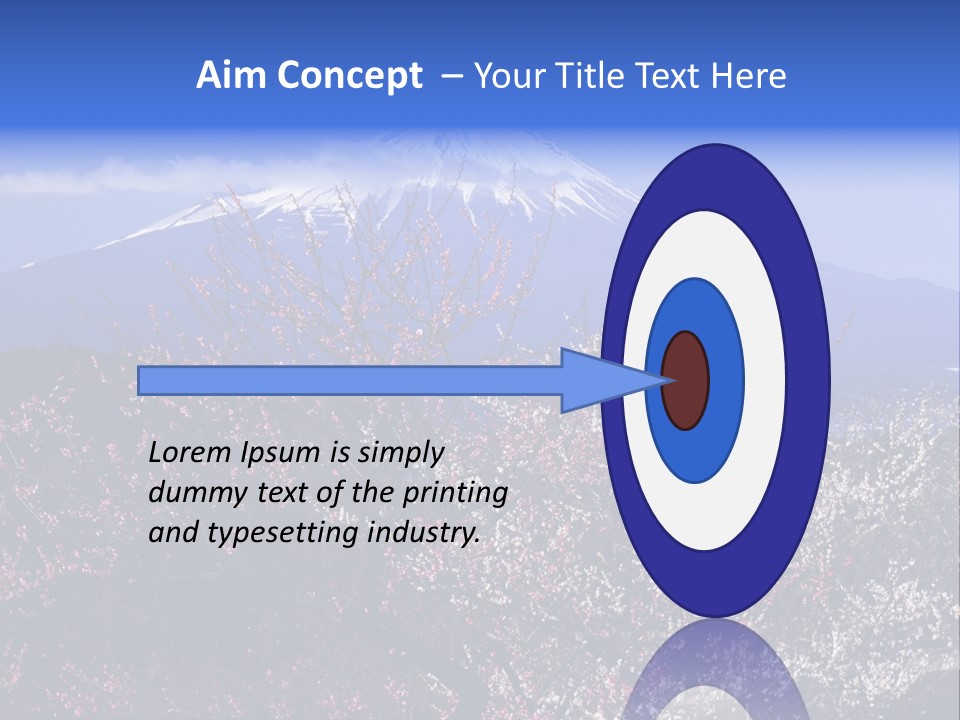 Aim Concept – Your Title Text Here

Lorem Ipsum is simply dummy text of the printing and typesetting industry.